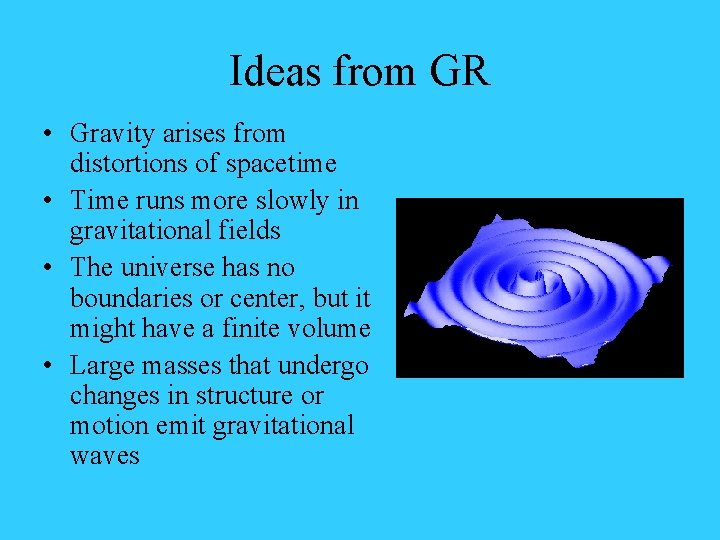 Ideas from GR

• Gravity arises from distortions of spacetime
• Time runs more slowly in gravitational fields
• The universe has no boundaries or center, but it might have a finite volume
• Large masses that undergo changes in structure or motion emit gravitational waves